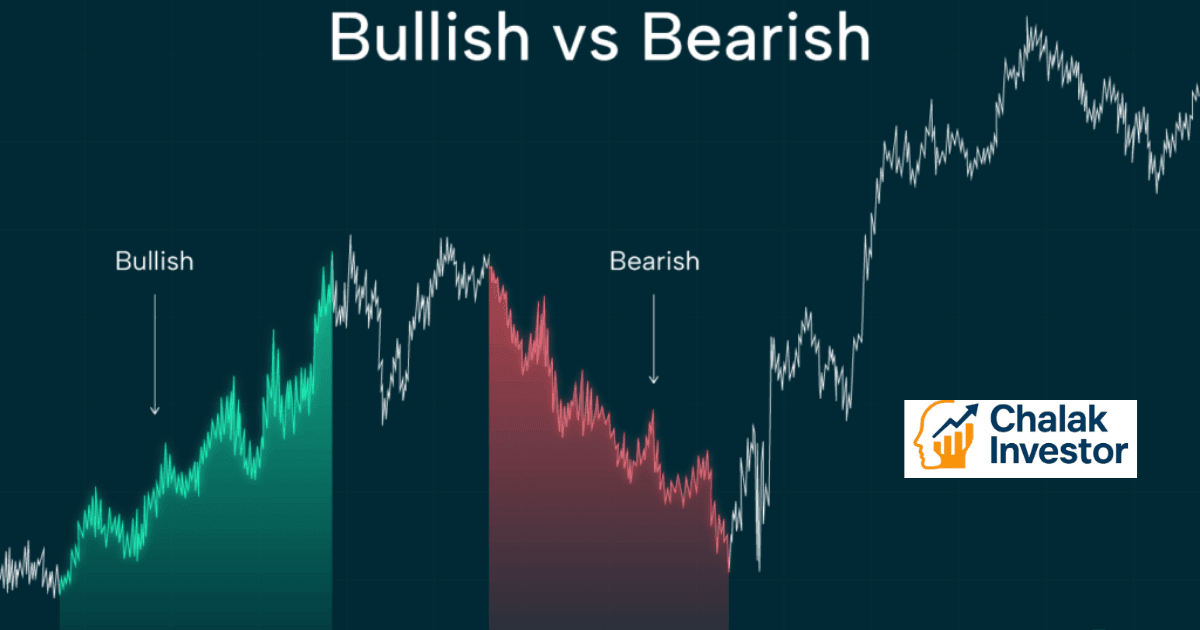 Bullish vs Bearish

Bullish

Bearish

Chalak Investor